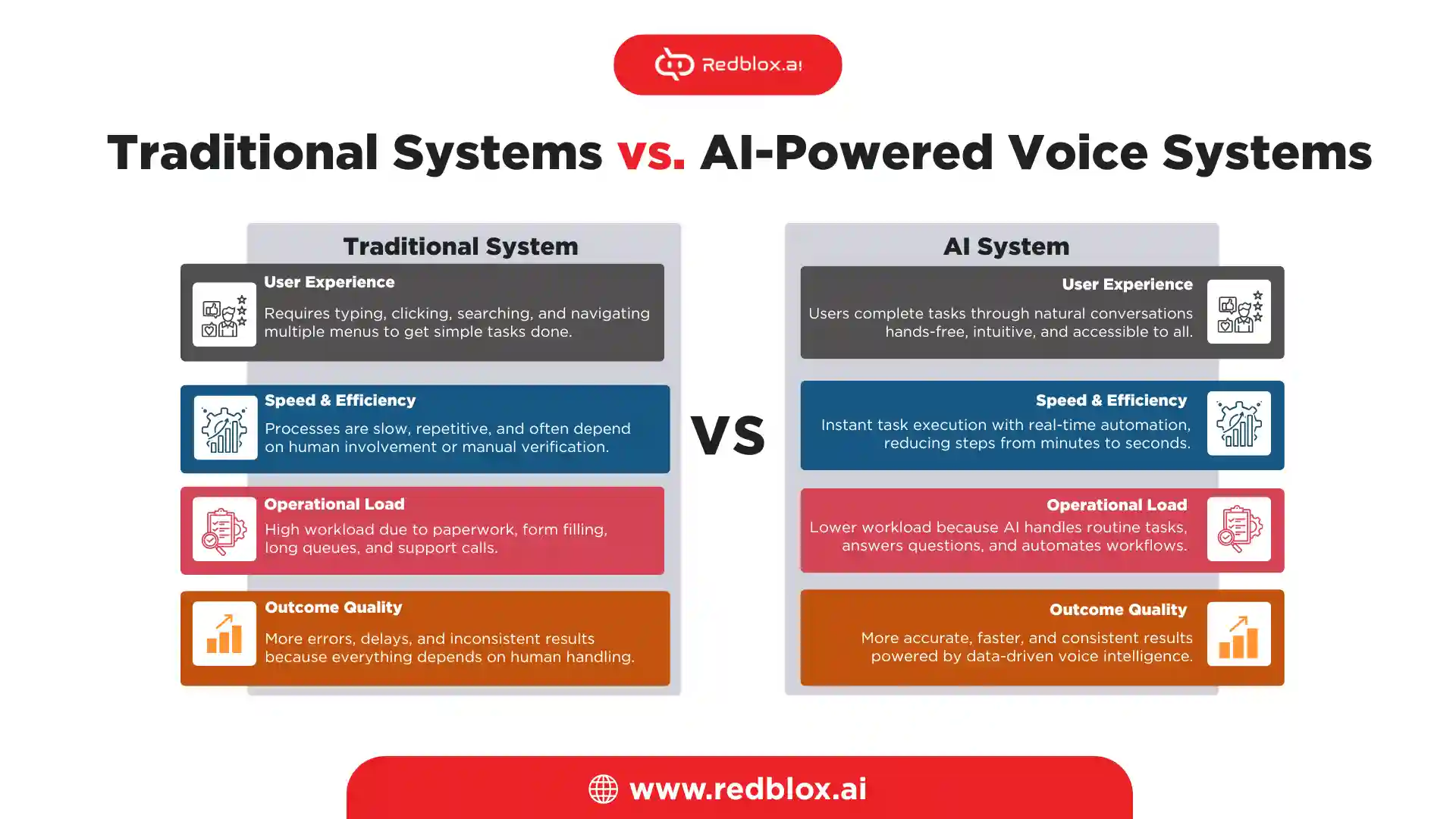 Redblox.ai

Traditional Systems vs. AI-Powered Voice Systems

Traditional System

User Experience
Requires typing, clicking, searching, and navigating multiple menus to get simple tasks done.

Speed & Efficiency
Processes are slow, repetitive, and often depend on human involvement or manual verification.

Operational Load
High workload due to paperwork, form filling, long queues, and support calls.

Outcome Quality
More errors, delays, and inconsistent results because everything depends on human handling.

VS

AI System

User Experience
Users complete tasks through natural conversations hands-free, intuitive, and accessible to all.

Speed & Efficiency
Instant task execution with real-time automation, reducing steps from minutes to seconds.

Operational Load
Lower workload because AI handles routine tasks, answers questions, and automates workflows.

Outcome Quality
More accurate, faster, and consistent results powered by data-driven voice intelligence.

www.redblox.ai